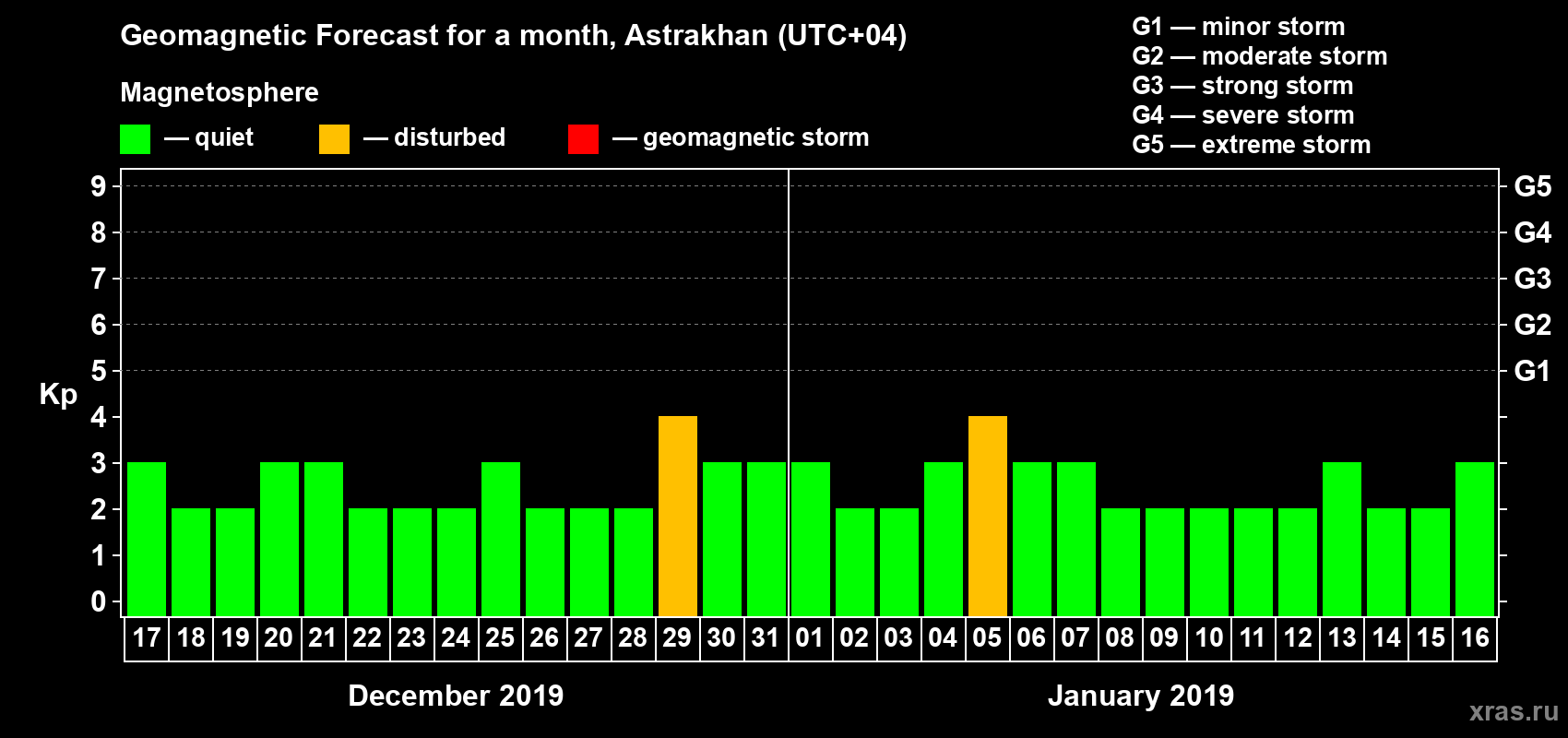 Geomagnetic Forecast for a month, Astrakhan (UTC+04)

Magnetosphere

— quiet — disturbed — geomagnetic storm

G1 — minor storm
G2 — moderate storm
G3 — strong storm
G4 — severe storm
G5 — extreme storm

Kp

9
8
7
6
5
4
3
2
1
0

G5
G4
G3
G2
G1

17 18 19 20 21 22 23 24 25 26 27 28 29 30 31 01 02 03 04 05 06 07 08 09 10 11 12 13 14 15 16

December 2019

January 2019

xras.ru